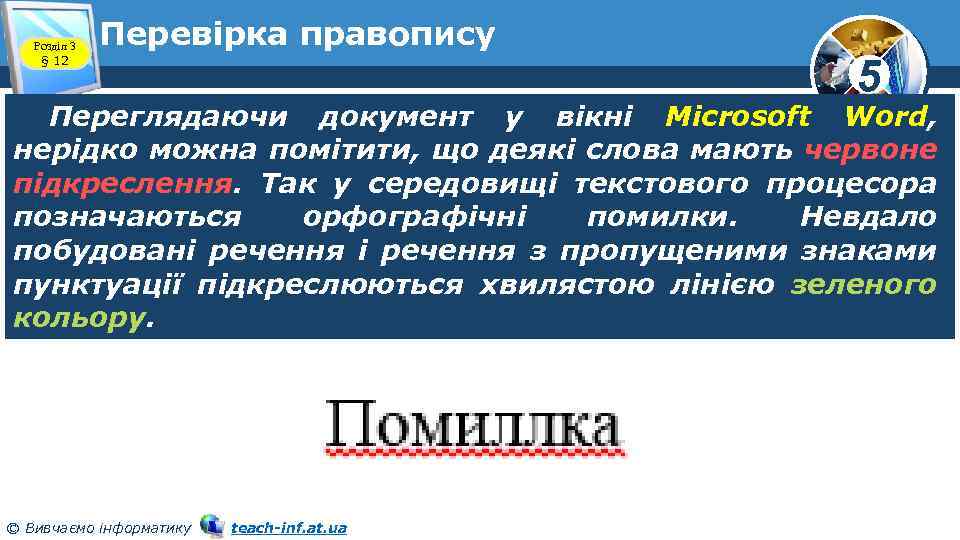 Розділ 3
§ 12

Перевірка правопису

5

Переглядаючи документ у вікні Microsoft Word, нерідко можна помітити, що деякі слова мають червоне підкреслення. Так у середовищі текстового процесора позначаються орфографічні помилки. Невдало побудовані речення і речення з пропущеними знаками пунктуації підкреслюються хвилястою лінією зеленого кольору.

Помиллка

© Вивчаємо інформатику teach-inf.at.ua